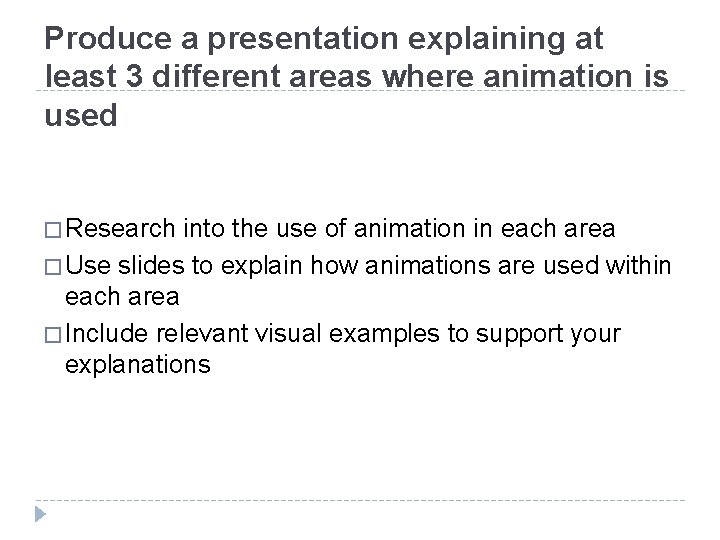 Produce a presentation explaining at least 3 different areas where animation is used

□ Research into the use of animation in each area
□ Use slides to explain how animations are used within each area
□ Include relevant visual examples to support your explanations